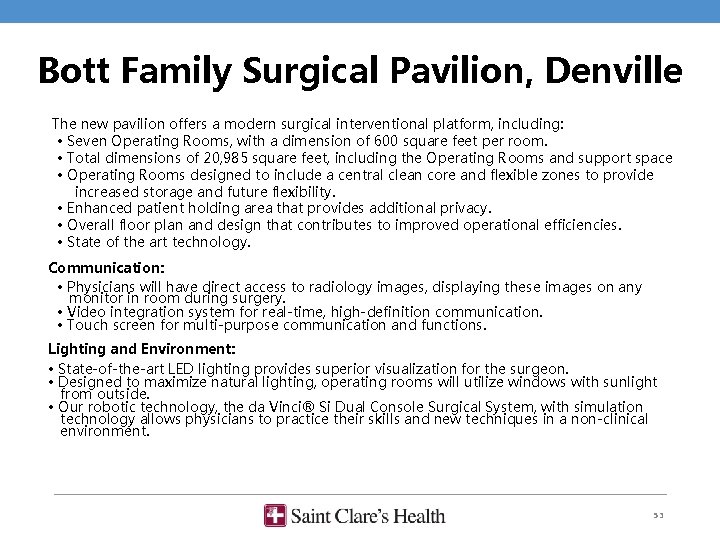 Bott Family Surgical Pavilion, Denville

The new pavilion offers a modern surgical interventional platform, including:
• Seven Operating Rooms, with a dimension of 600 square feet per room.
• Total dimensions of 20,985 square feet, including the Operating Rooms and support space
• Operating Rooms designed to include a central clean core and flexible zones to provide increased storage and future flexibility.
• Enhanced patient holding area that provides additional privacy.
• Overall floor plan and design that contributes to improved operational efficiencies.
• State of the art technology.

Communication:
• Physicians will have direct access to radiology images, displaying these images on any monitor in room during surgery.
• Video integration system for real-time, high-definition communication.
• Touch screen for multi-purpose communication and functions.

Lighting and Environment:
• State-of-the-art LED lighting provides superior visualization for the surgeon.
• Designed to maximize natural lighting, operating rooms will utilize windows with sunlight from outside.
• Our robotic technology, the da Vinci® Si Dual Console Surgical System, with simulation technology allows physicians to practice their skills and new techniques in a non-clinical environment.

Saint Clare's Health

53